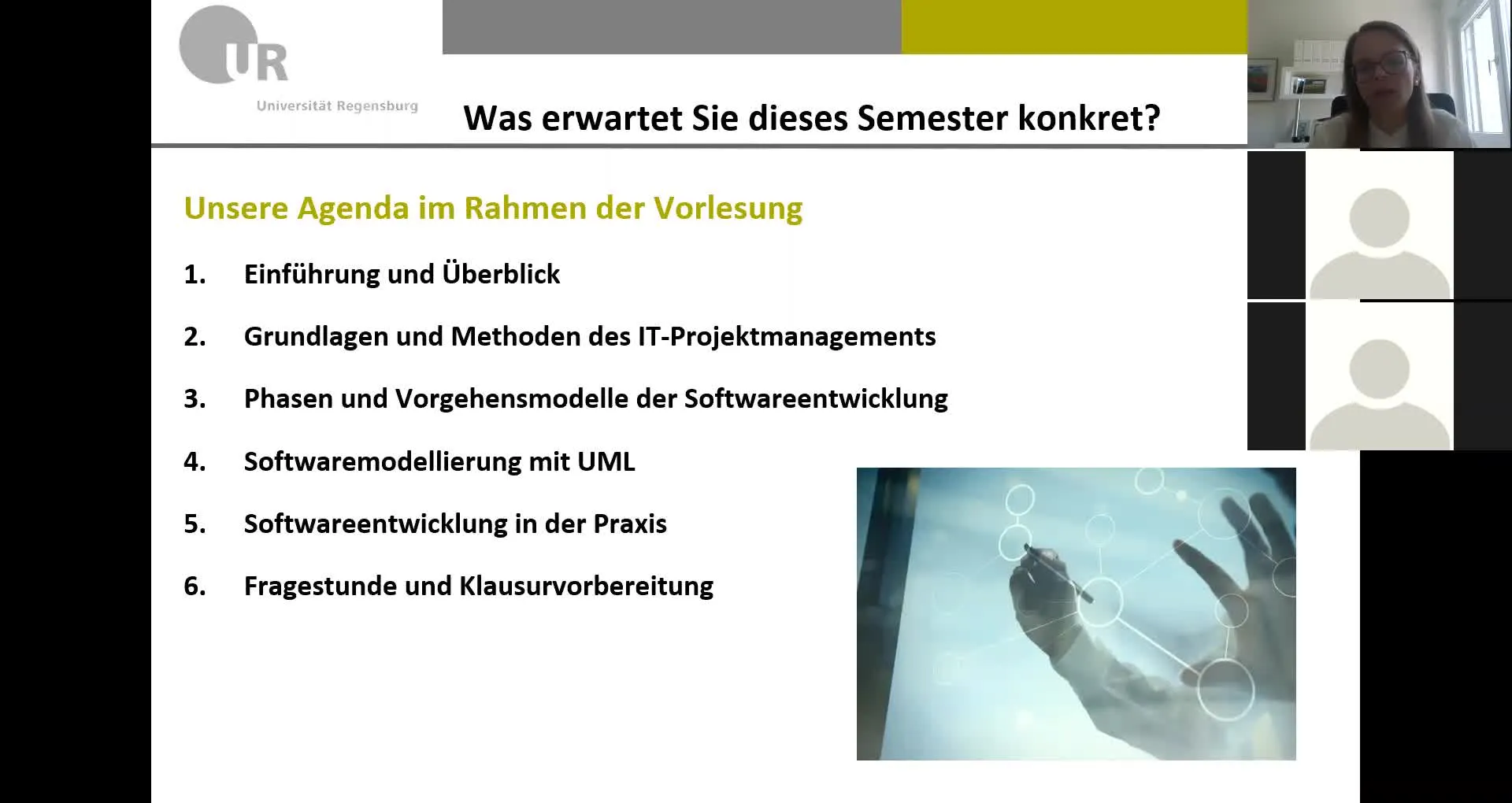 UR
Universität Regensburg

Was erwartet Sie dieses Semester konkret?

Unsere Agenda im Rahmen der Vorlesung

1. Einführung und Überblick
2. Grundlagen und Methoden des IT-Projektmanagements
3. Phasen und Vorgehensmodelle der Softwareentwicklung
4. Softwaremodellierung mit UML
5. Softwareentwicklung in der Praxis
6. Fragestunde und Klausurvorbereitung